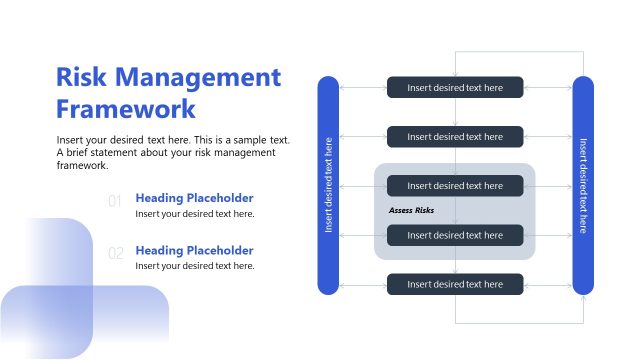 Risk Management Framework

Insert your desired text here. This is a sample text. A brief statement about your risk management framework.

01 Heading Placeholder
Insert your desired text here.

02 Heading Placeholder
Insert your desired text here.

Insert desired text here

Insert desired text here

Insert desired text here

Insert desired text here

Assess Risks

Insert desired text here

Insert desired text here

Insert desired text here